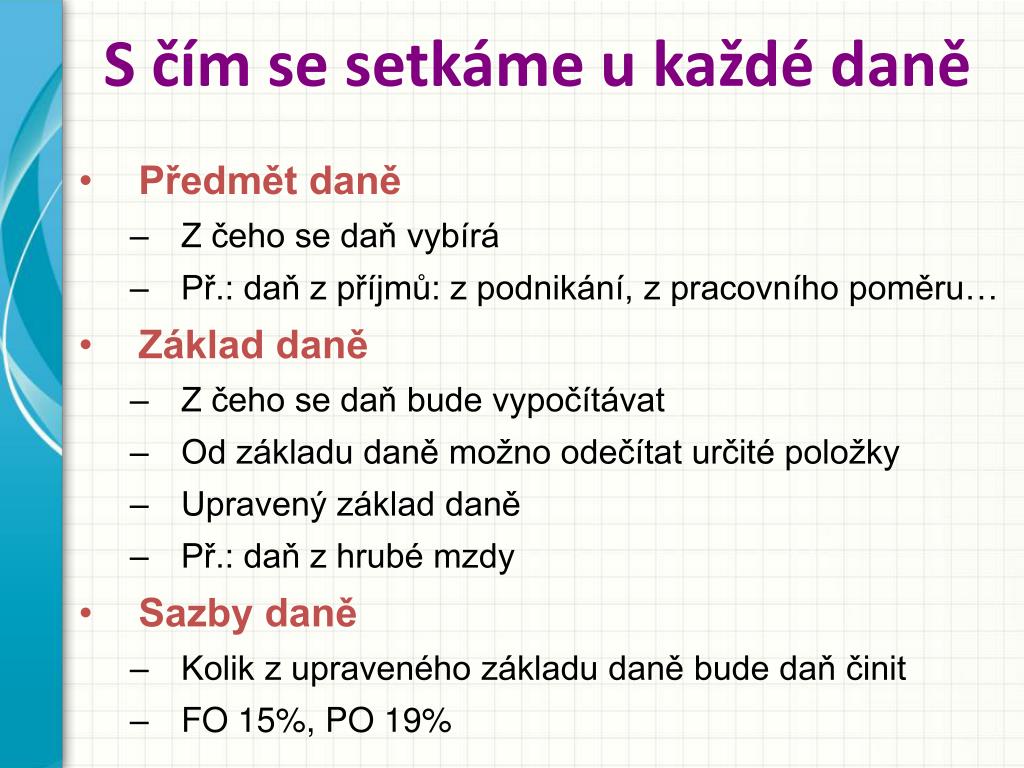 S čím se setkáme u každé daně

• Předmět daně
– Z čeho se daň vybírá
– Př.: daň z příjmů: z podnikání, z pracovního poměru…
• Základ daně
– Z čeho se daň bude vypočítávat
– Od základu daně možno odečítat určité položky
– Upravený základ daně
– Př.: daň z hrubé mzdy
• Sazby daně
– Kolik z upraveného základu daně bude daň činit
– FO 15%, PO 19%